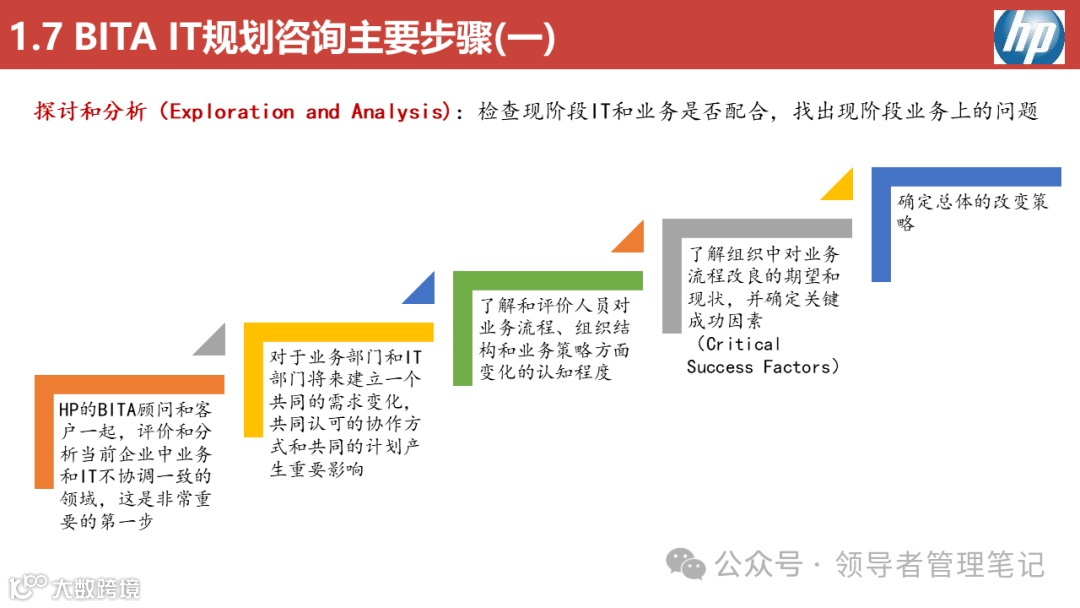 1.7 BITA IT规划咨询主要步骤(一)

hp

探讨和分析（Exploration and Analysis)：检查现阶段IT和业务是否配合，找出现阶段业务上的问题

HP的BITA顾问和客户一起，评价和分析当前企业中业务和IT不协调一致的领域，这是非常重要的第一步

对于业务部门和IT部门将来建立一个共同的需求变化，共同认可的协作方式和共同的计划产生重要影响

了解和评价人员对业务流程、组织结构和业务策略方面变化的认知程度

了解组织中对业务流程改良的期望和现状，并确定关键成功因素（Critical Success Factors)

确定总体的改变策略

公众号 · 领导者管理笔记

大数跨境